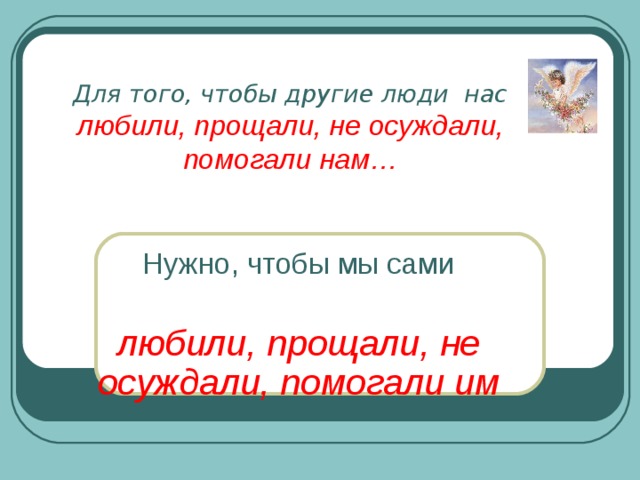 Для того, чтобы другие люди нас любили, прощали, не осуждали, помогали нам…

Нужно, чтобы мы сами

любили, прощали, не осуждали, помогали им